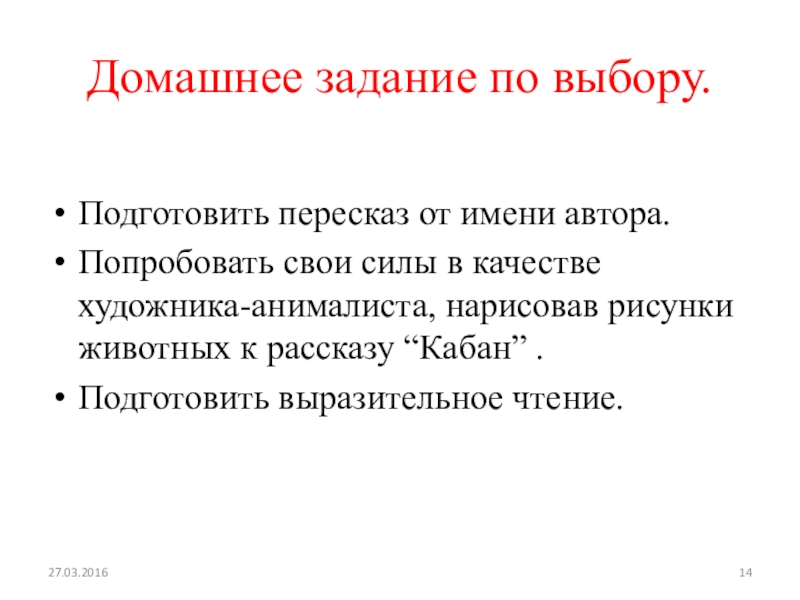 Домашнее задание по выбору.

• Подготовить пересказ от имени автора.
• Попробовать свои силы в качестве художника-анималиста, нарисовав рисунки животных к рассказу “Кабан” .
• Подготовить выразительное чтение.

27.03.2016

14